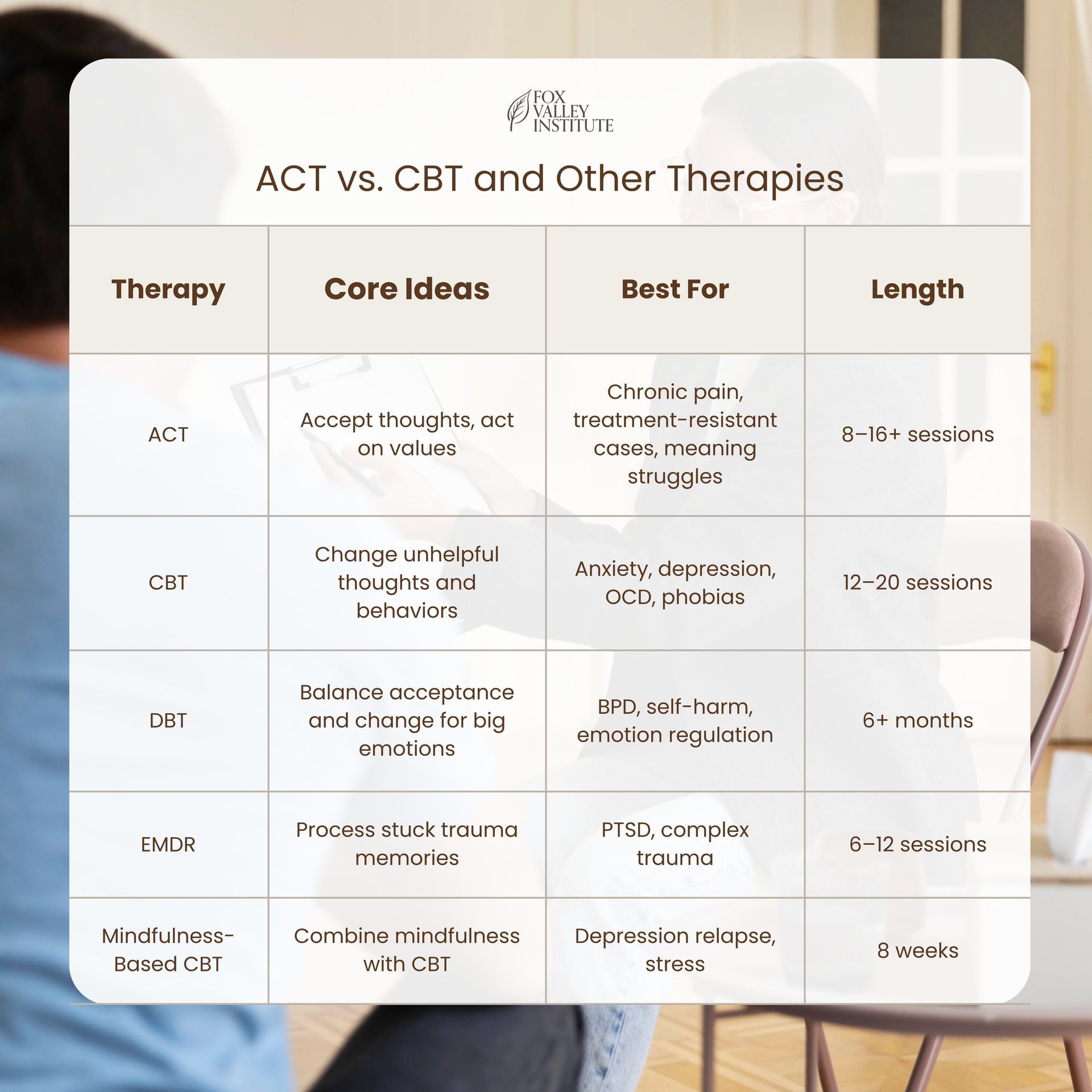 FOX VALLEY INSTITUTE

ACT vs. CBT and Other Therapies

| Therapy | Core Ideas | Best For | Length |
|---|---|---|---|
| ACT | Accept thoughts, act on values | Chronic pain, treatment-resistant cases, meaning struggles | 8–16+ sessions |
| CBT | Change unhelpful thoughts and behaviors | Anxiety, depression, OCD, phobias | 12–20 sessions |
| DBT | Balance acceptance and change for big emotions | BPD, self-harm, emotion regulation | 6+ months |
| EMDR | Process stuck trauma memories | PTSD, complex trauma | 6–12 sessions |
| Mindfulness-Based CBT | Combine mindfulness with CBT | Depression relapse, stress | 8 weeks |